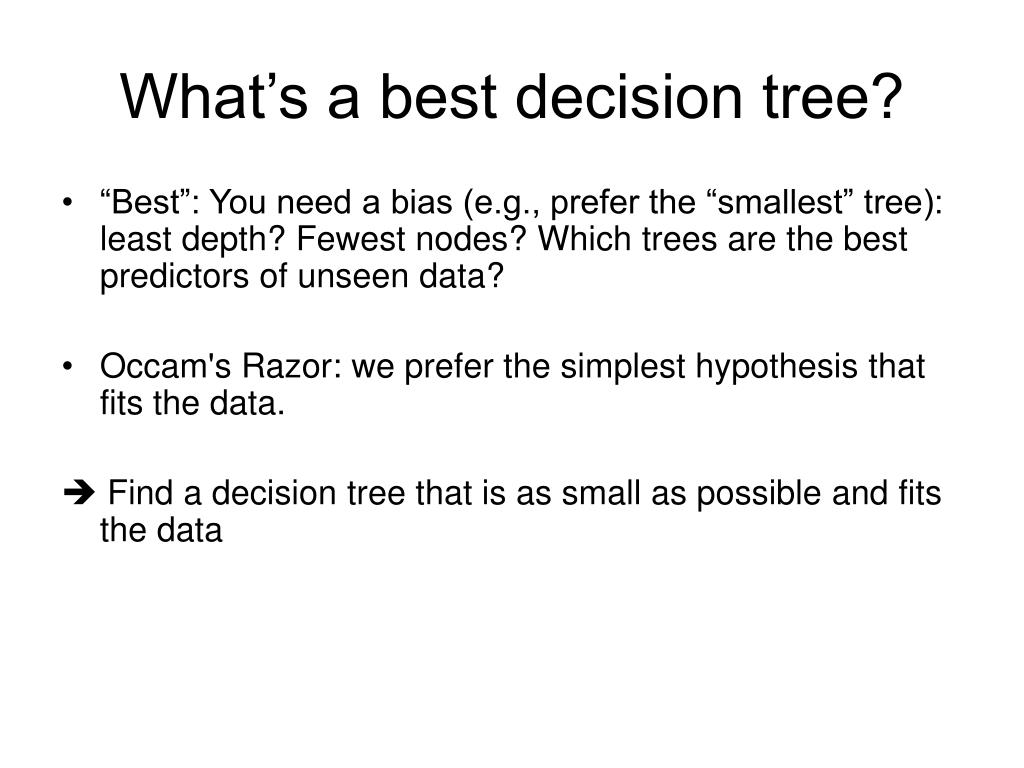 What’s a best decision tree?

• “Best”: You need a bias (e.g., prefer the “smallest” tree): least depth? Fewest nodes? Which trees are the best predictors of unseen data?

• Occam's Razor: we prefer the simplest hypothesis that fits the data.

➔ Find a decision tree that is as small as possible and fits the data